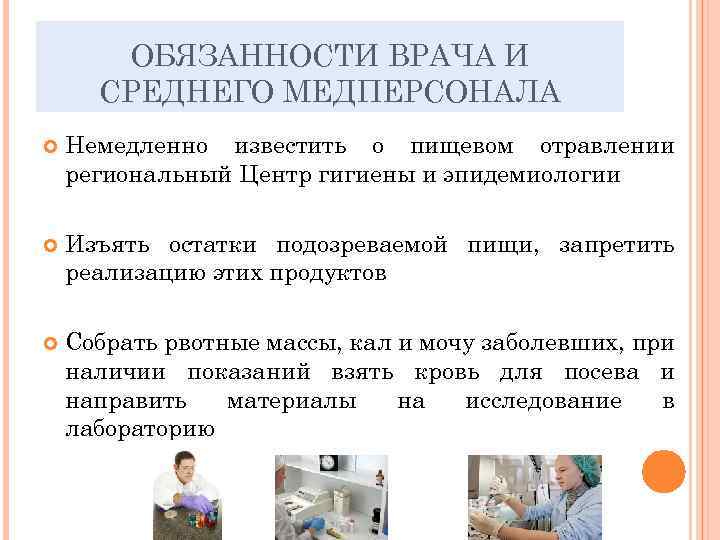 ОБЯЗАННОСТИ ВРАЧА И СРЕДНЕГО МЕДПЕРСОНАЛА

Немедленно известить о пищевом отравлении региональный Центр гигиены и эпидемиологии

Изъять остатки подозреваемой пищи, запретить реализацию этих продуктов

Собрать рвотные массы, кал и мочу заболевших, при наличии показаний взять кровь для посева и направить материалы на исследование в лабораторию